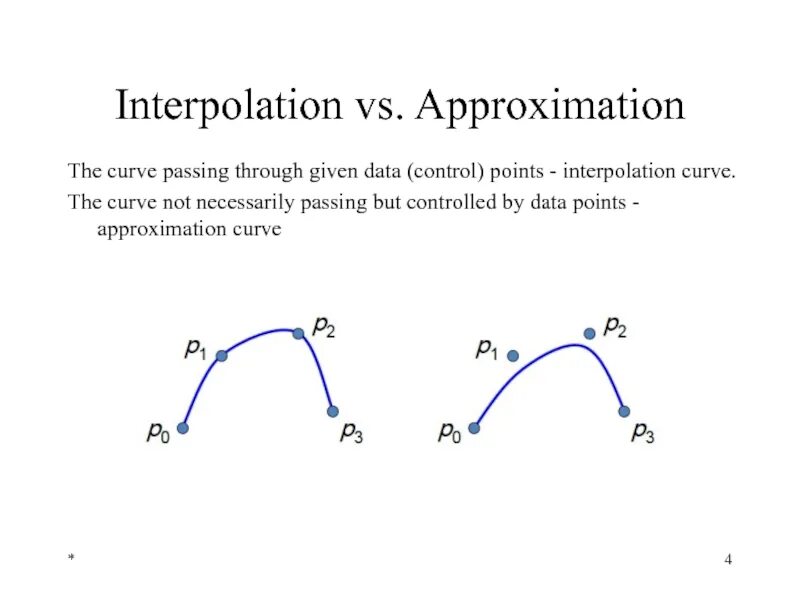 Interpolation vs. Approximation

The curve passing through given data (control) points - interpolation curve.

The curve not necessarily passing but controlled by data points - approximation curve

$p_1$ $p_2$ $p_0$ $p_3$

$p_1$ $p_2$ $p_0$ $p_3$

*

4